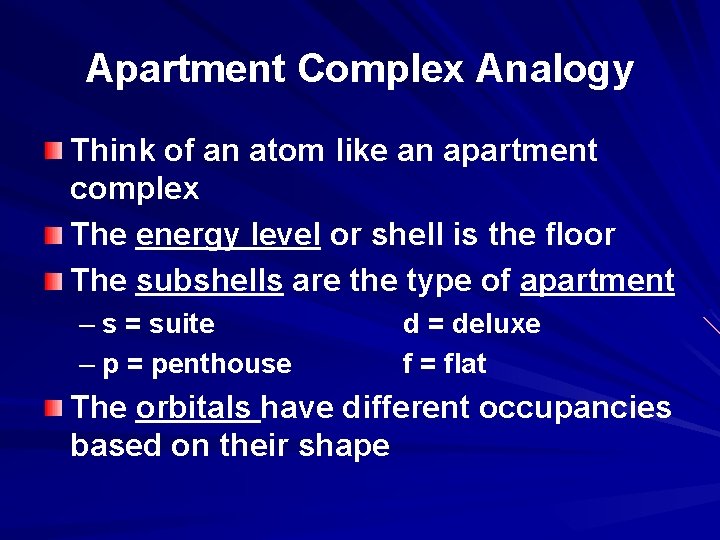 Apartment Complex Analogy

Think of an atom like an apartment complex

The energy level or shell is the floor

The subshells are the type of apartment

– s = suite d = deluxe

– p = penthouse f = flat

The orbitals have different occupancies based on their shape